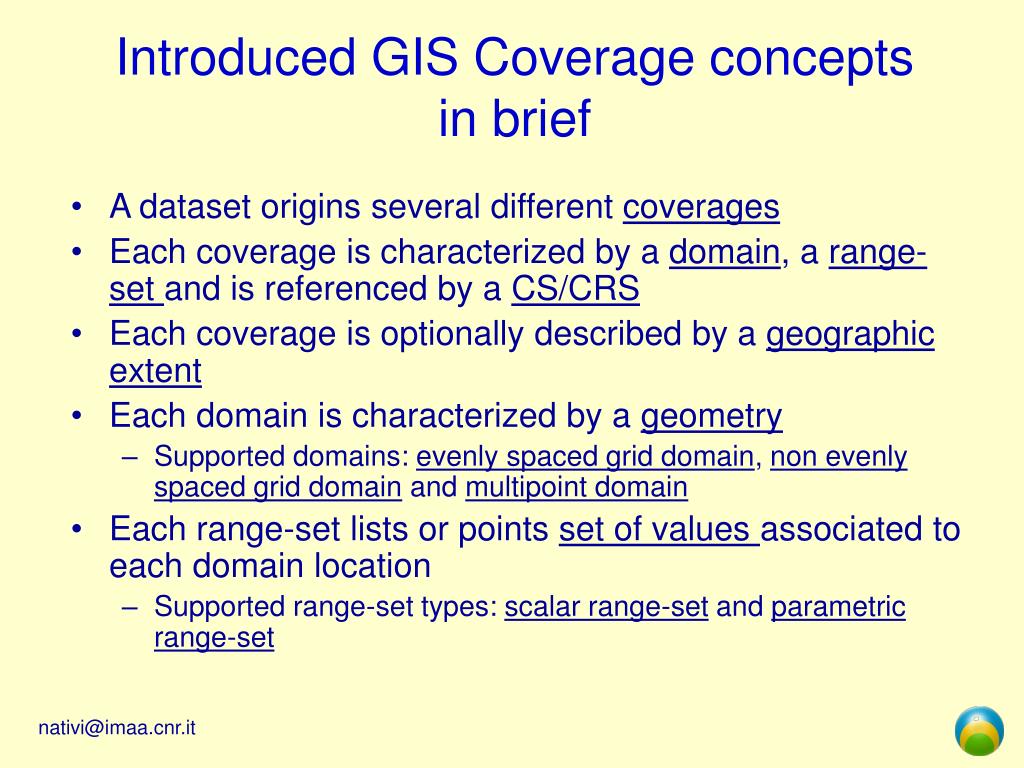 Introduced GIS Coverage concepts in brief

• A dataset origins several different coverages
• Each coverage is characterized by a domain, a range-set and is referenced by a CS/CRS
• Each coverage is optionally described by a geographic extent
• Each domain is characterized by a geometry
  – Supported domains: evenly spaced grid domain, non evenly spaced grid domain and multipoint domain
• Each range-set lists or points set of values associated to each domain location
  – Supported range-set types: scalar range-set and parametric range-set

nativi@imaa.cnr.it